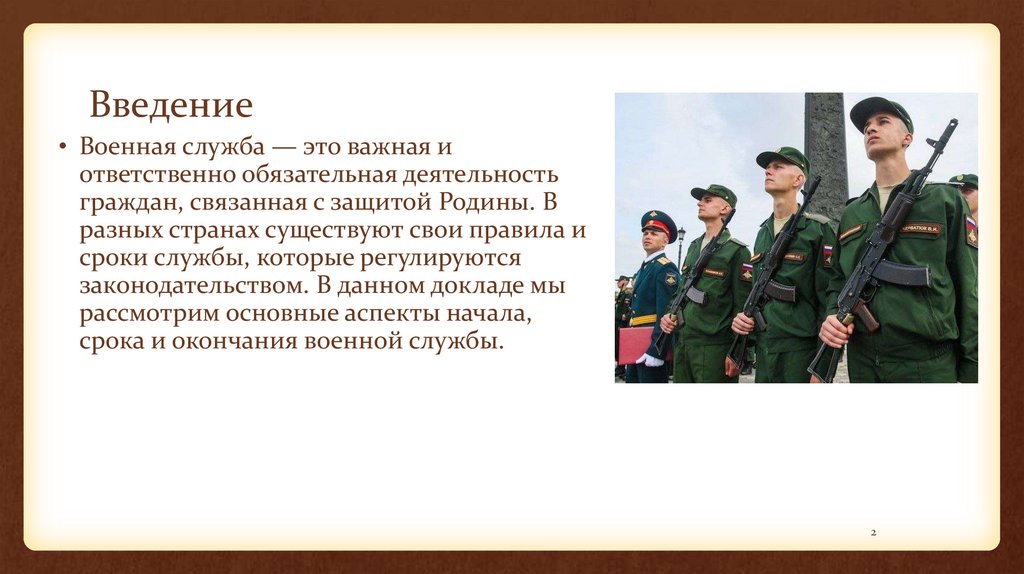 Введение

• Военная служба — это важная и ответственно обязательная деятельность граждан, связанная с защитой Родины. В разных странах существуют свои правила и сроки службы, которые регулируются законодательством. В данном докладе мы рассмотрим основные аспекты начала, срока и окончания военной службы.

2